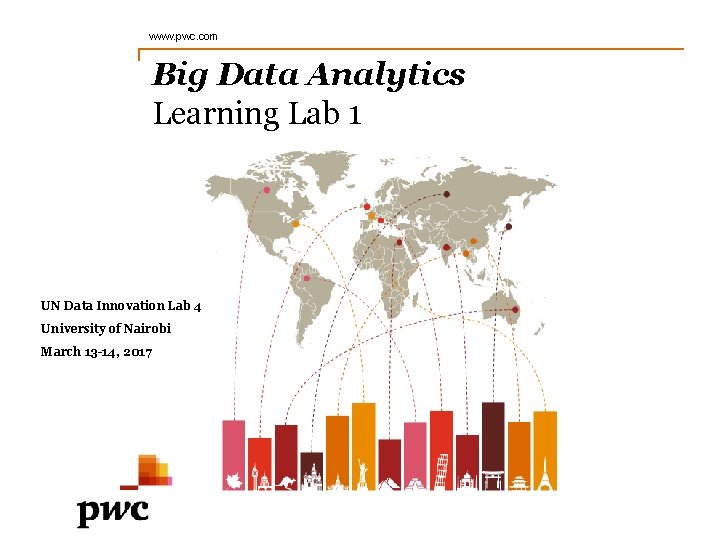 www.pwc.com

Big Data Analytics
Learning Lab 1

UN Data Innovation Lab 4
University of Nairobi
March 13-14, 2017

pwc